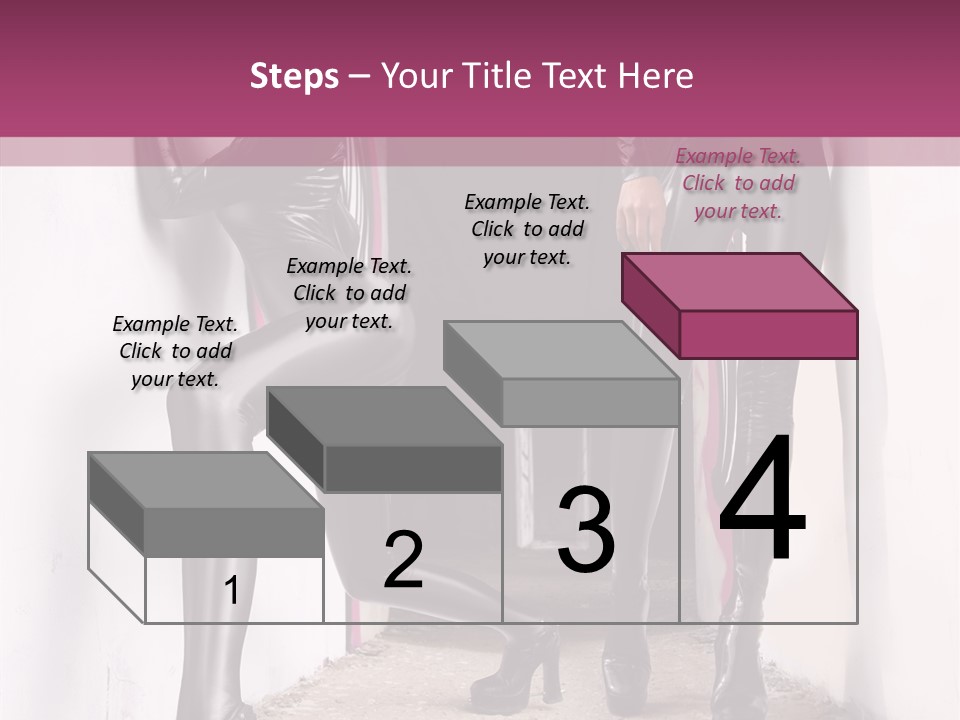 Steps – Your Title Text Here

Example Text. Click to add your text.

Example Text. Click to add your text.

Example Text. Click to add your text.

Example Text. Click to add your text.

1

2

3

4